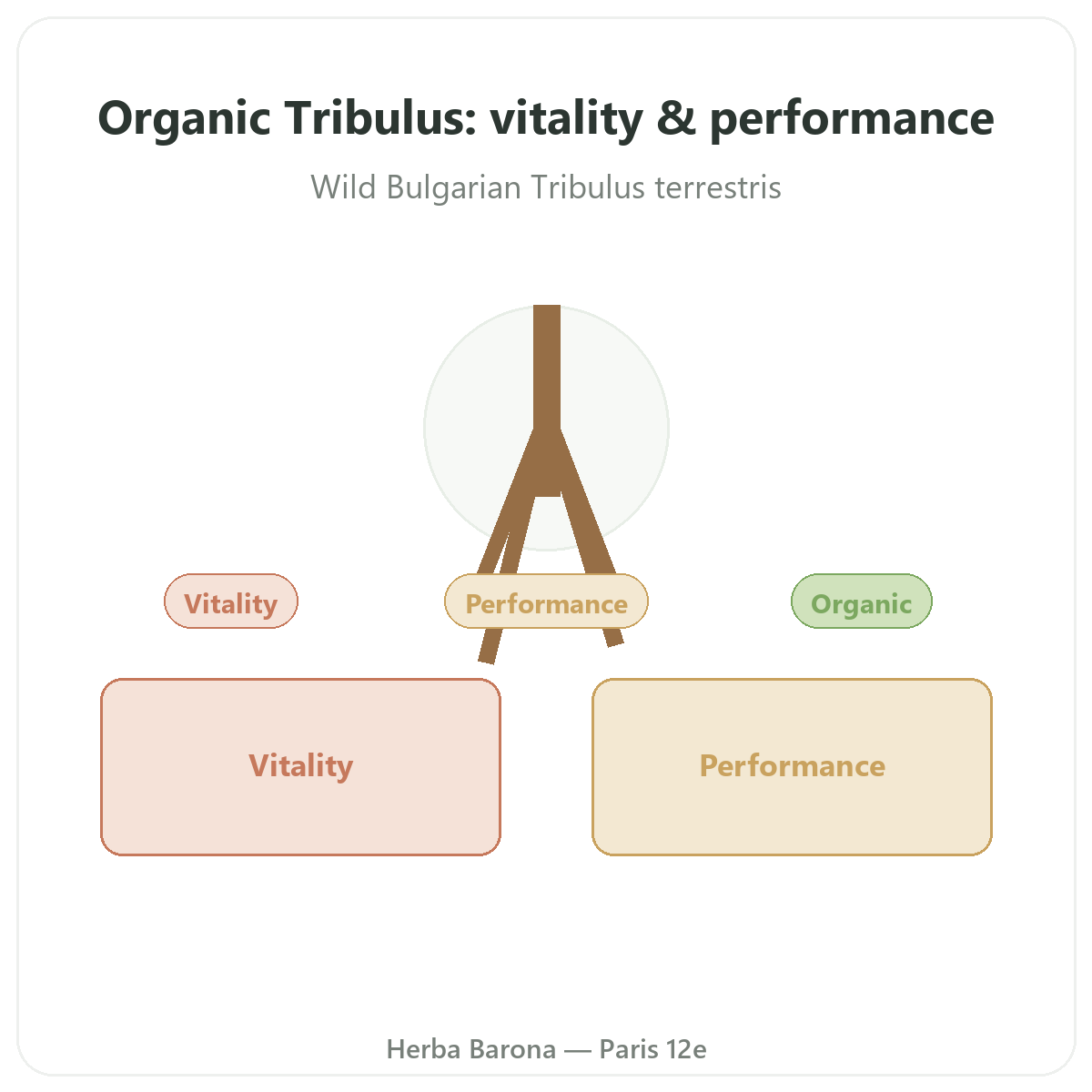 Organic Tribulus: vitality & performance

Wild Bulgarian Tribulus terrestris

Vitality

Performance

Organic

Vitality

Performance

Herba Barona — Paris 12e